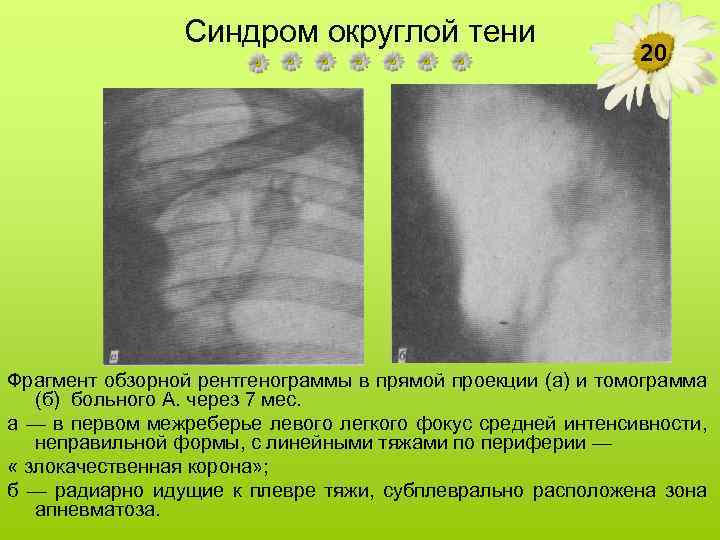 Синдром округлой тени

20

а

б

Фрагмент обзорной рентгенограммы в прямой проекции (а) и томограмма (б) больного А. через 7 мес.

а — в первом межреберье левого легкого фокус средней интенсивности, неправильной формы, с линейными тяжами по периферии —

« злокачественная корона»;

б — радиарно идущие к плевре тяжи, субплеврально расположена зона апневматоза.